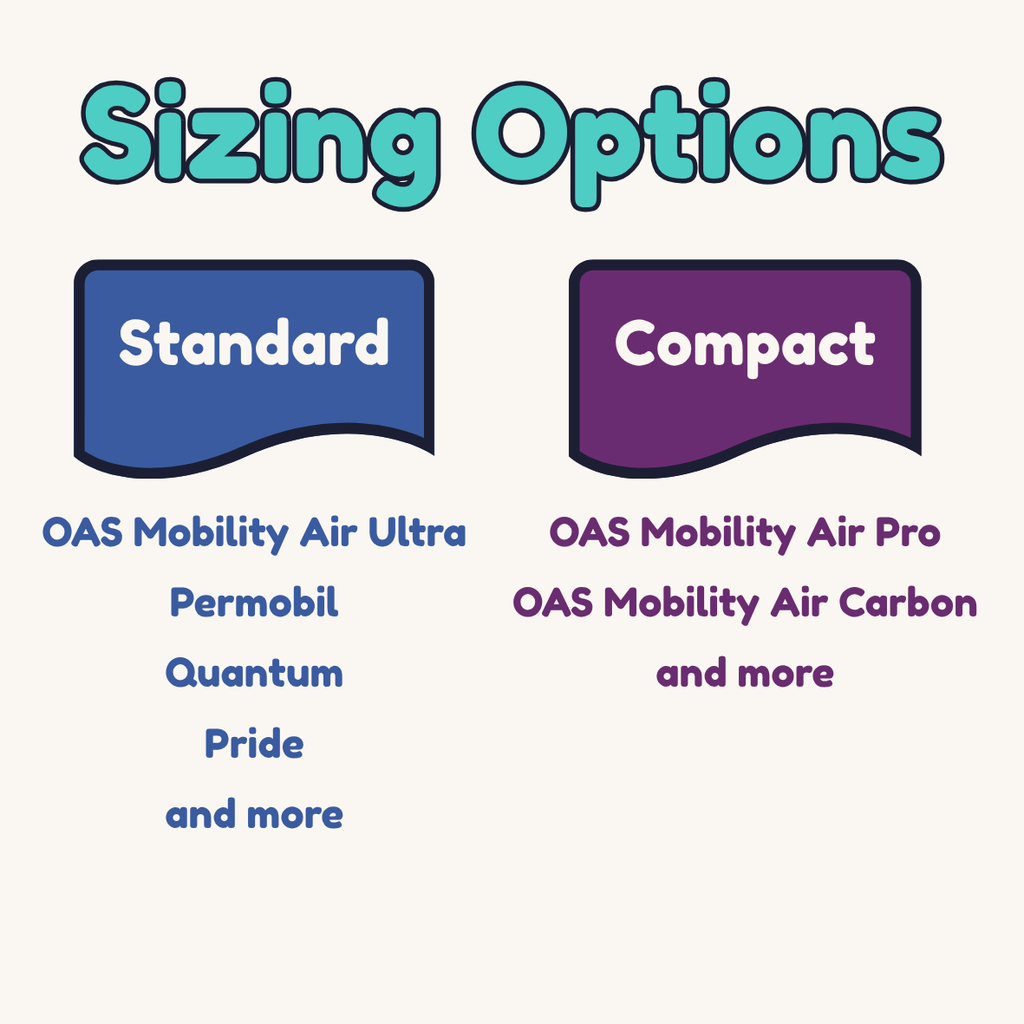 Sizing Options

Standard

OAS Mobility Air Ultra
Permobil
Quantum
Pride
and more

Compact

OAS Mobility Air Pro
OAS Mobility Air Carbon
and more